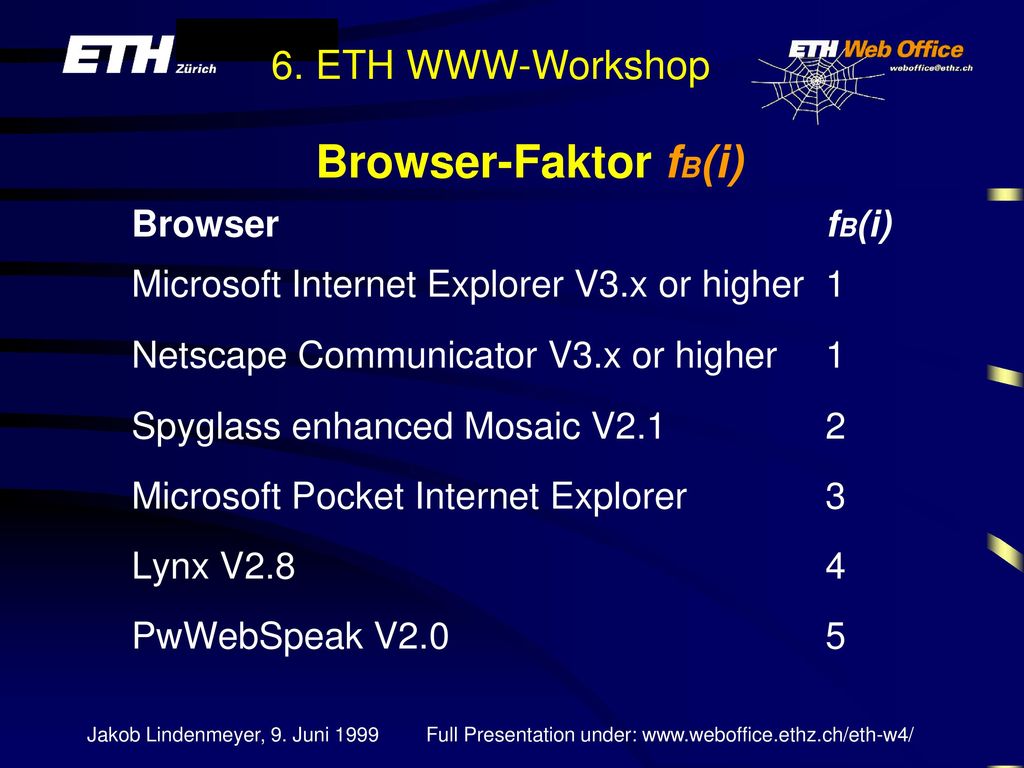 ETH Zürich

6. ETH WWW-Workshop

ETH Web Office
weboffice@ethz.ch

Browser-Faktor $f_B(i)$

| Browser | $f_B(i)$ |
|---|---|
| Microsoft Internet Explorer V3.x or higher | 1 |
| Netscape Communicator V3.x or higher | 1 |
| Spyglass enhanced Mosaic V2.1 | 2 |
| Microsoft Pocket Internet Explorer | 3 |
| Lynx V2.8 | 4 |
| PwWebSpeak V2.0 | 5 |

Jakob Lindenmeyer, 9. Juni 1999     Full Presentation under: www.weboffice.ethz.ch/eth-w4/